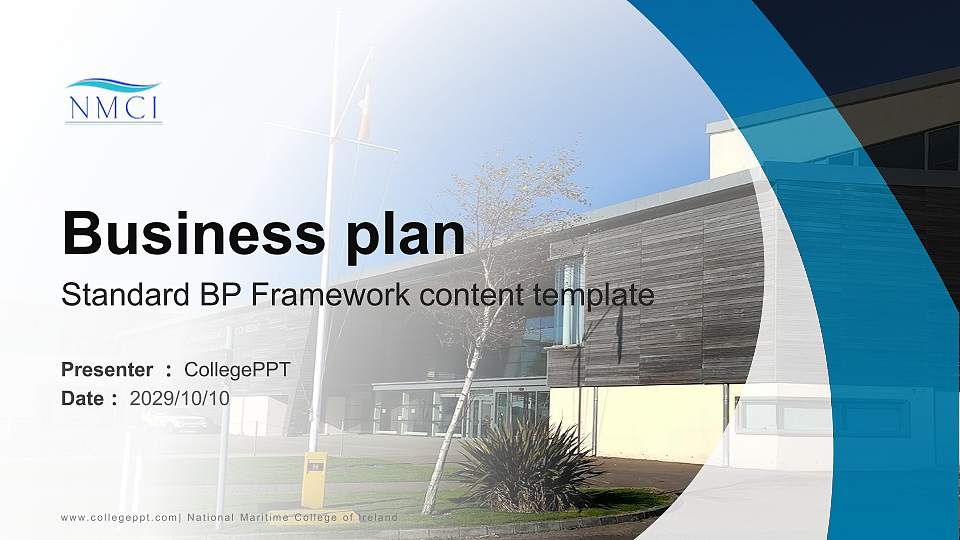 NMCI

Business plan

Standard BP Framework content template

Presenter : CollegePPT
Date : 2029/10/10

www.collegeppt.com| National Maritime College of Ireland